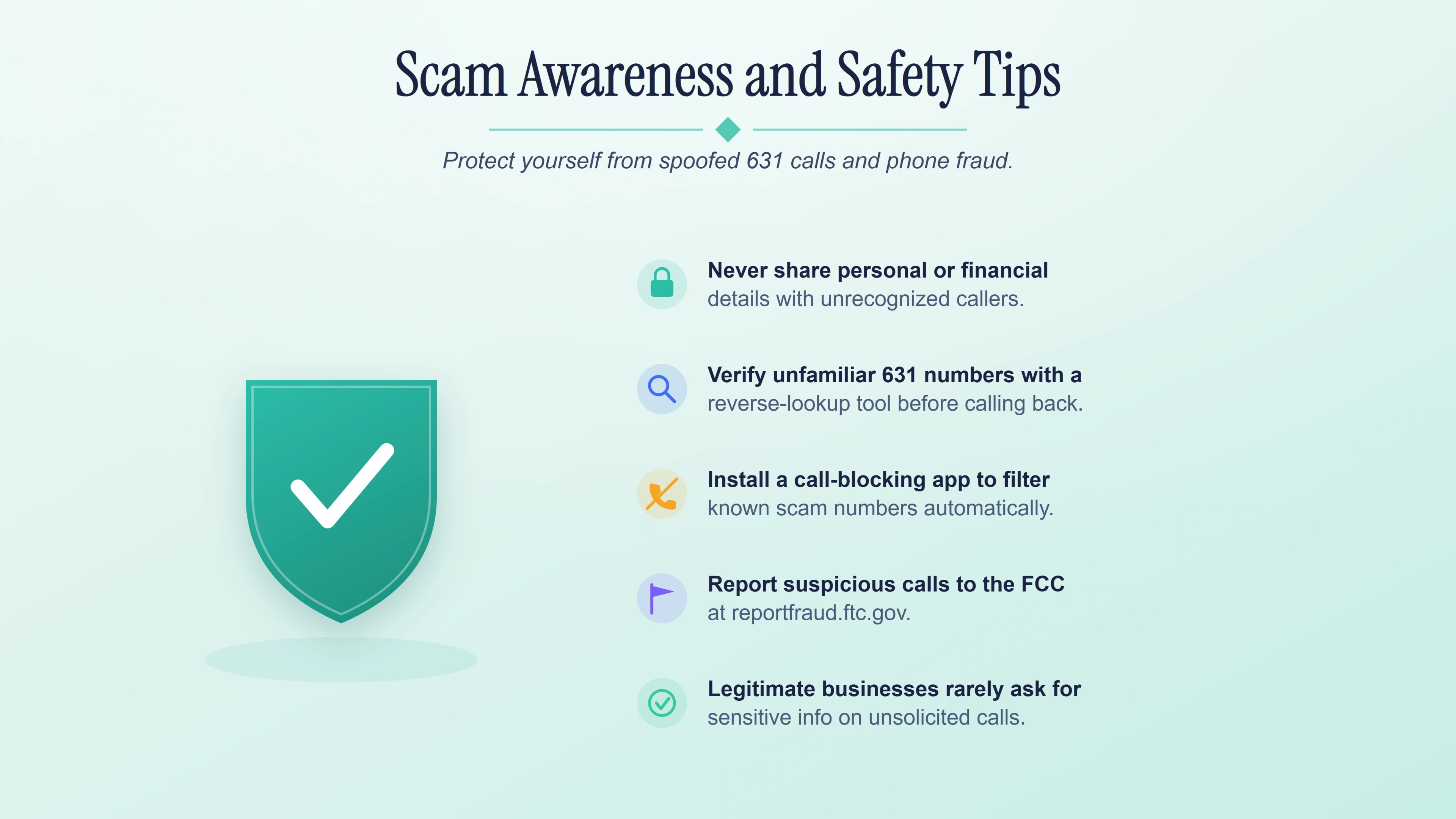 Scam Awareness and Safety Tips

Protect yourself from spoofed 631 calls and phone fraud.

Never share personal or financial details with unrecognized callers.

Verify unfamiliar 631 numbers with a reverse-lookup tool before calling back.

Install a call-blocking app to filter known scam numbers automatically.

Report suspicious calls to the FCC at reportfraud.ftc.gov.

Legitimate businesses rarely ask for sensitive info on unsolicited calls.